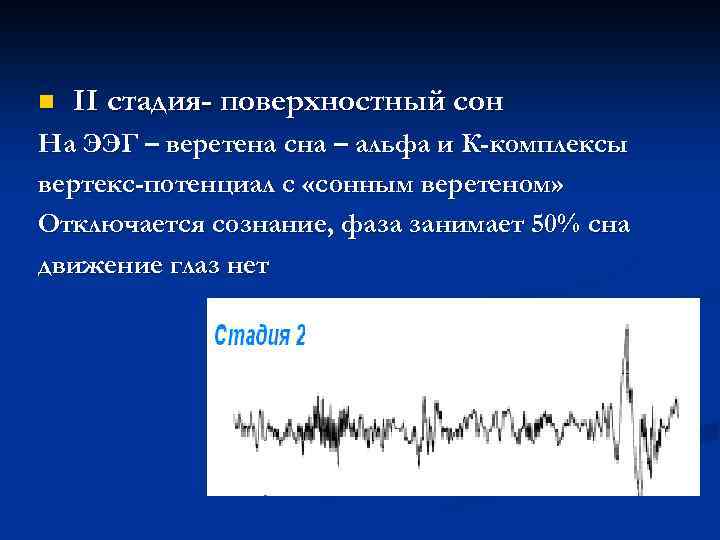 II стадия- поверхностный сон

На ЭЭГ – веретена сна – альфа и К-комплексы вертекс-потенциал с «сонным веретеном» Отключается сознание, фаза занимает 50% сна движение глаз нет

Стадия 2